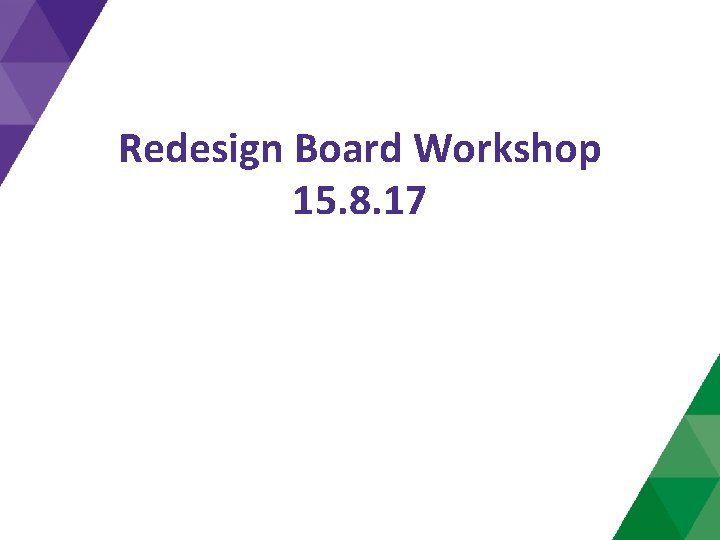 Redesign Board Workshop
15.8.17